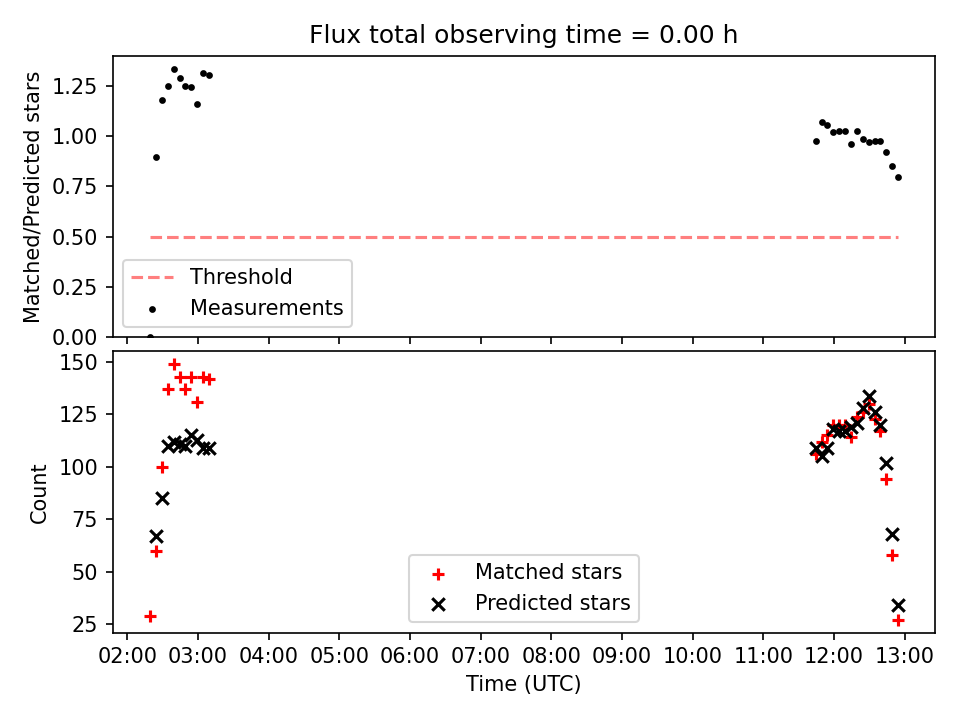 Flux total observing time = 0.00 h

Matched/Predicted stars

1.25
1.00
0.75
0.50
0.25
0.00

Threshold
Measurements

Count

150
125
100
75
50
25

Matched stars
Predicted stars

02:00 03:00 04:00 05:00 06:00 07:00 08:00 09:00 10:00 11:00 12:00 13:00

Time (UTC)